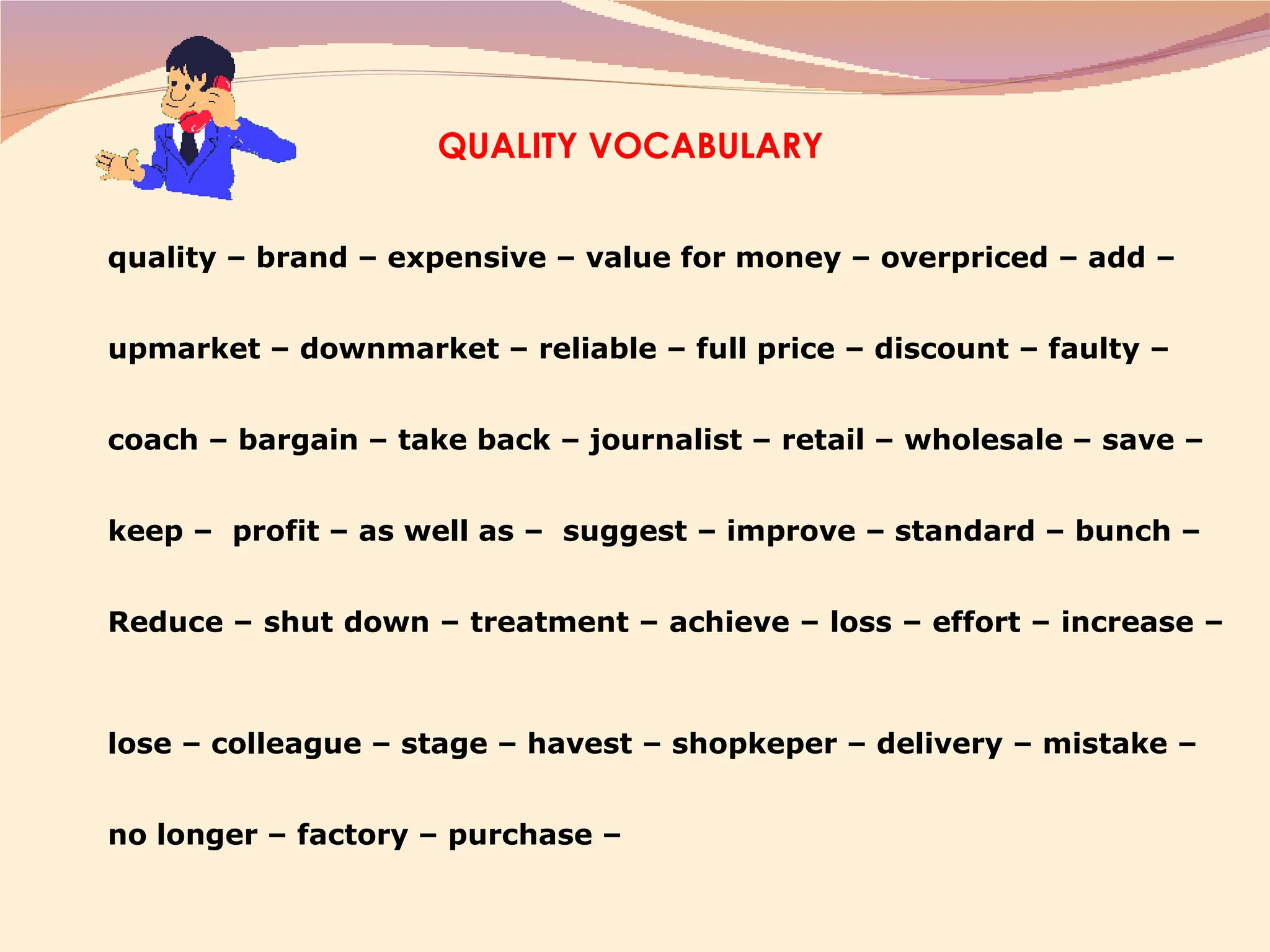 QUALITY VOCABULARY

quality – brand – expensive – value for money – overpriced – add –

upmarket – downmarket – reliable – full price – discount – faulty –

coach – bargain – take back – journalist – retail – wholesale – save –

keep – profit – as well as – suggest – improve – standard – bunch –

Reduce – shut down – treatment – achieve – loss – effort – increase –

lose – colleague – stage – havest – shopkeper – delivery – mistake –

no longer – factory – purchase –